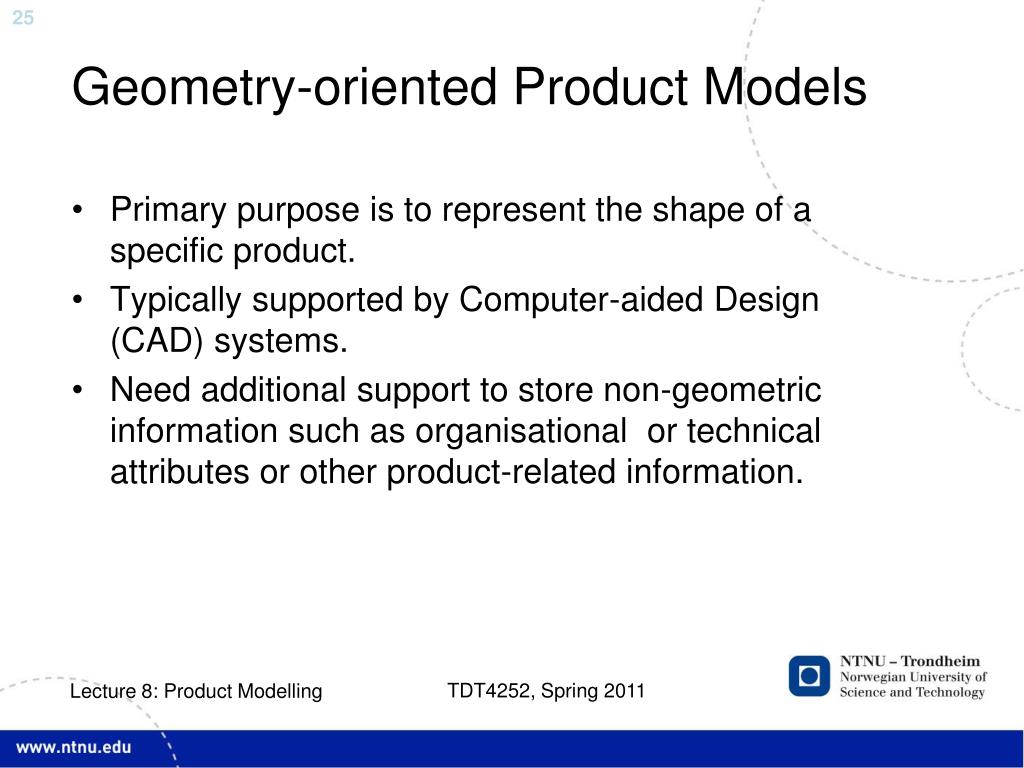 25

Geometry-oriented Product Models

• Primary purpose is to represent the shape of a specific product.
• Typically supported by Computer-aided Design (CAD) systems.
• Need additional support to store non-geometric information such as organisational or technical attributes or other product-related information.

Lecture 8: Product Modelling

TDT4252, Spring 2011

NTNU – Trondheim
Norwegian University of Science and Technology

www.ntnu.edu